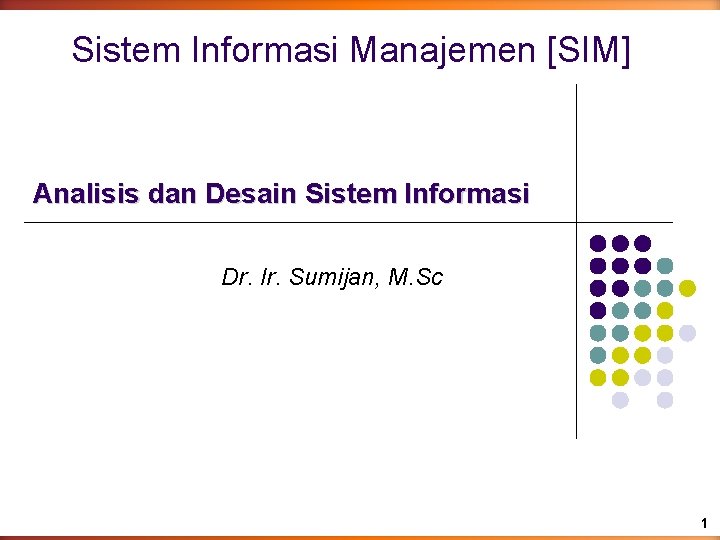 Sistem Informasi Manajemen [SIM]

Analisis dan Desain Sistem Informasi

Dr. Ir. Sumijan, M.Sc

1